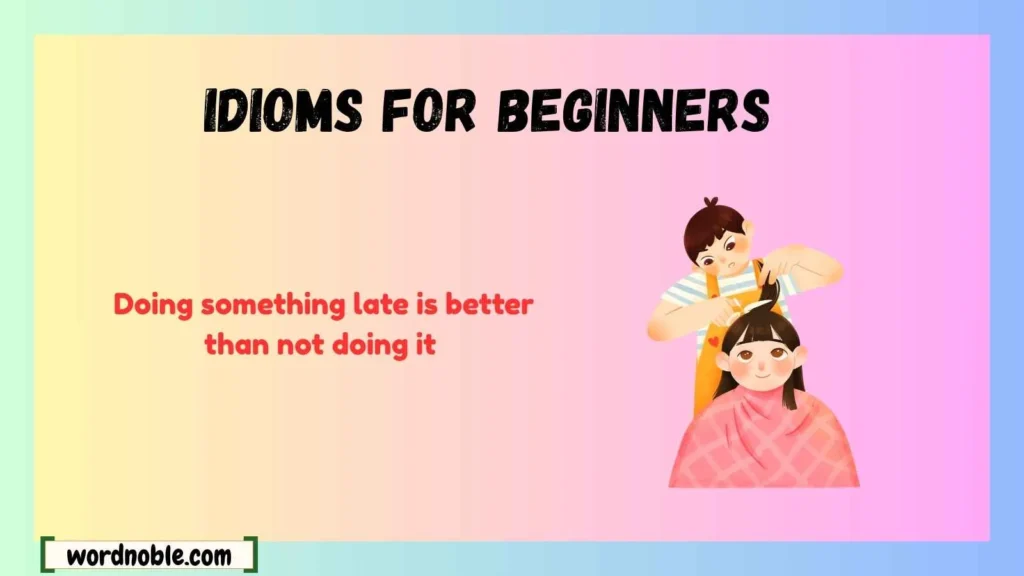 IDIOMS FOR BEGINNERS

Doing something late is better than not doing it

wordnoble.com